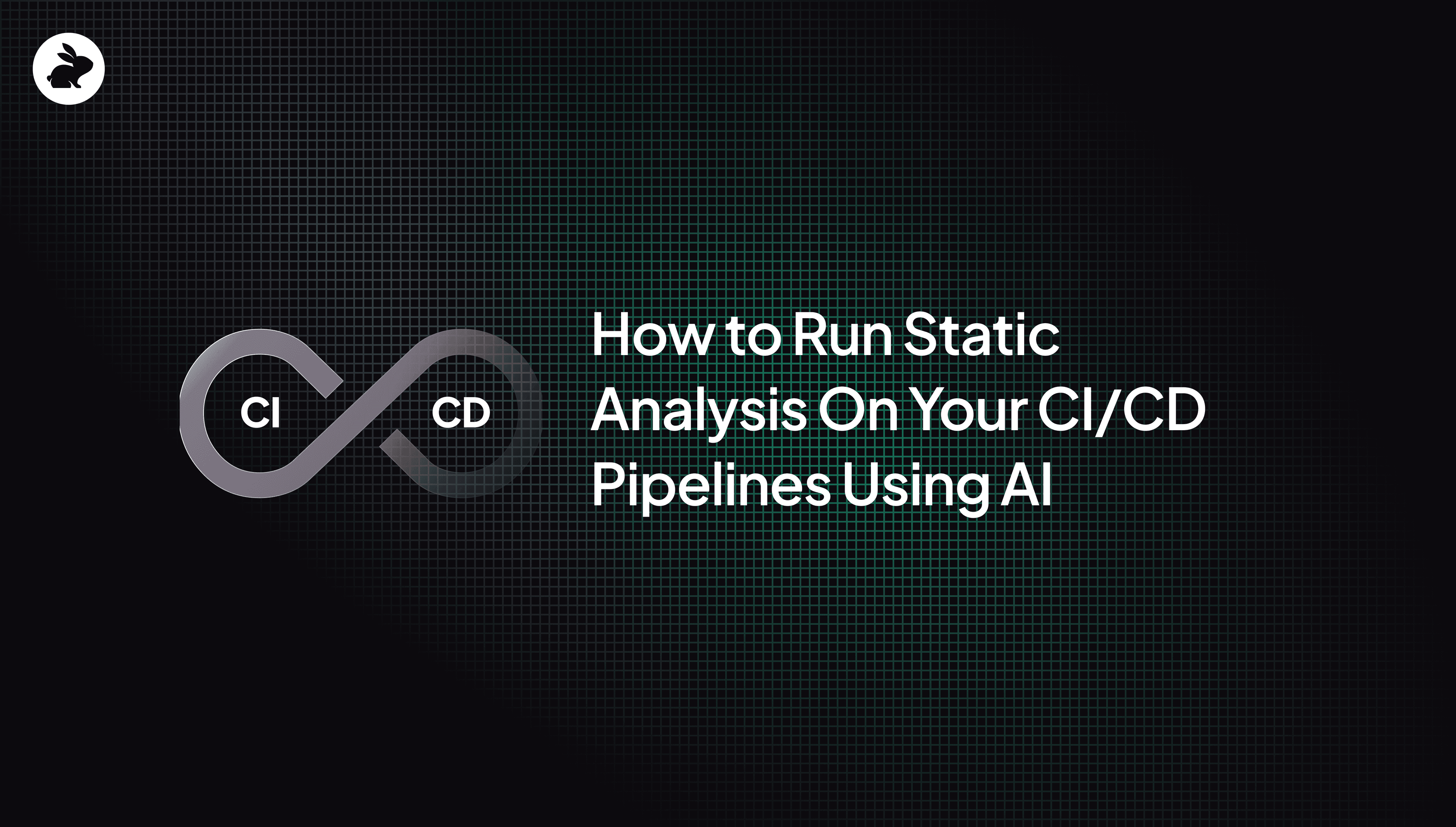 CI

CD

How to Run Static Analysis On Your CI/CD Pipelines Using AI